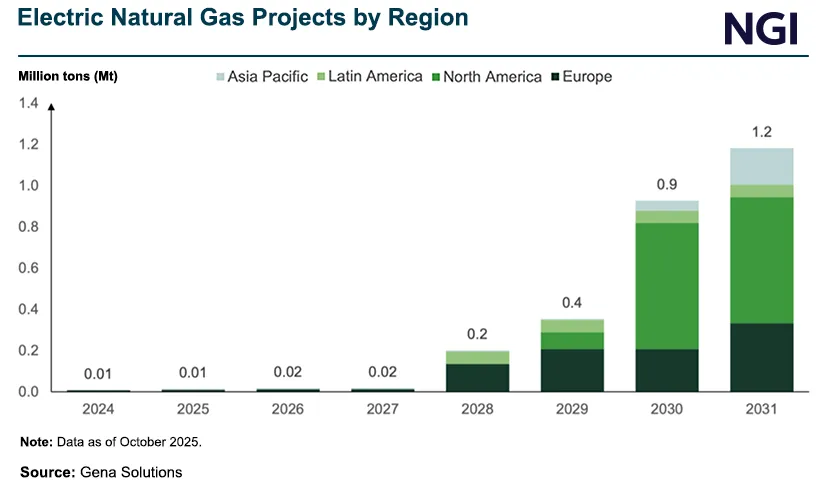 Electric Natural Gas Projects by Region

NGI

Million tons (Mt)

Asia Pacific Latin America North America Europe

1.4
1.2
1.0
0.8
0.6
0.4
0.2
0.0

0.01 0.01 0.02 0.02 0.2 0.4 0.9 1.2

2024 2025 2026 2027 2028 2029 2030 2031

Note: Data as of October 2025.

Source: Gena Solutions